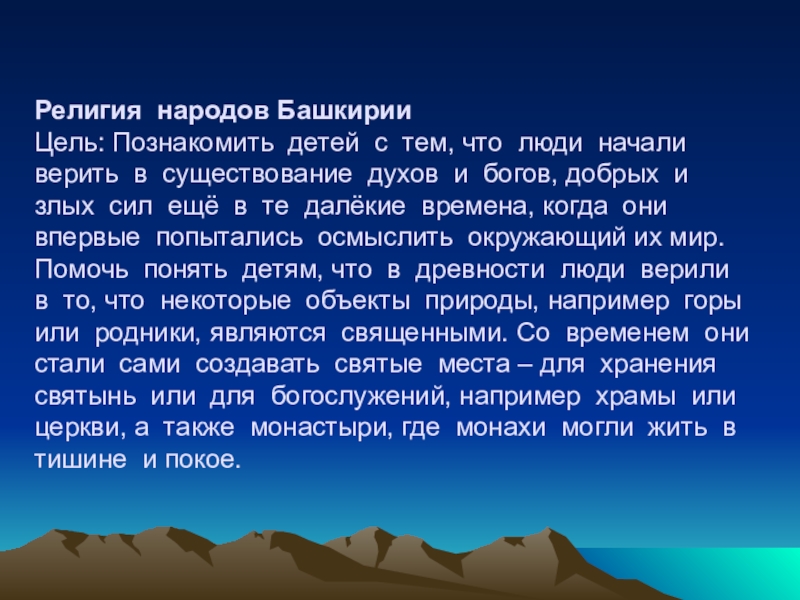 Религия народов Башкирии
Цель: Познакомить детей с тем, что люди начали верить в существование духов и богов, добрых и злых сил ещё в те далёкие времена, когда они впервые попытались осмыслить окружающий их мир. Помочь понять детям, что в древности люди верили в то, что некоторые объекты природы, например горы или родники, являются священными. Со временем они стали сами создавать святые места – для хранения святынь или для богослужений, например храмы или церкви, а также монастыри, где монахи могли жить в тишине и покое.